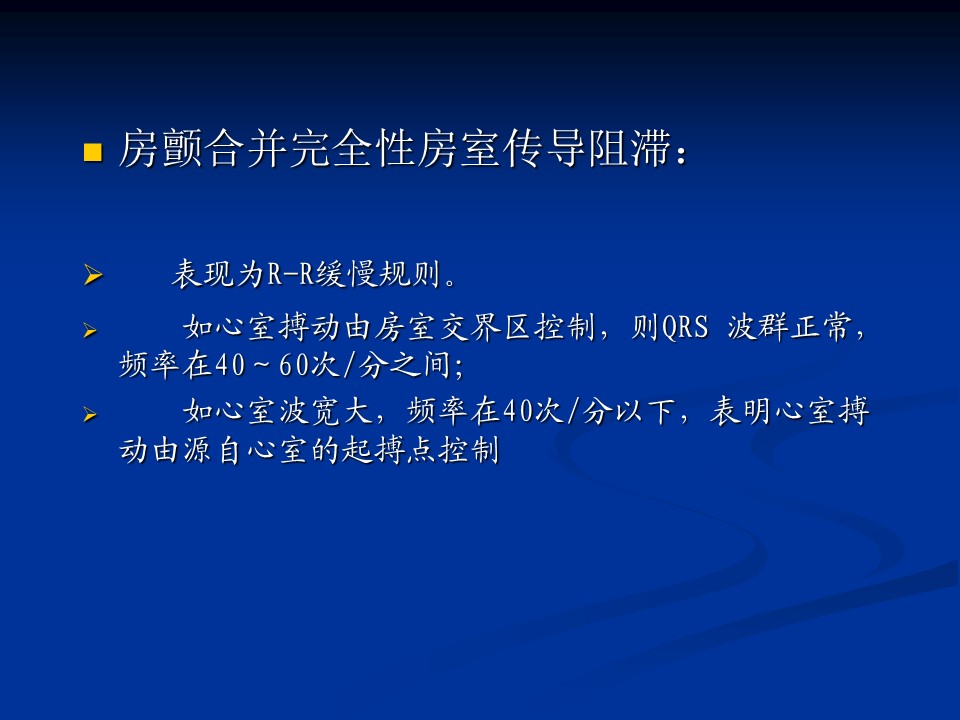 房颤合并完全性房室传导阻滞：

表现为R-R缓慢规则。

如心室搏动由房室交界区控制，则QRS 波群正常，频率在40～60次/分之间;

如心室波宽大，频率在40次/分以下，表明心室搏动由源自心室的起搏点控制